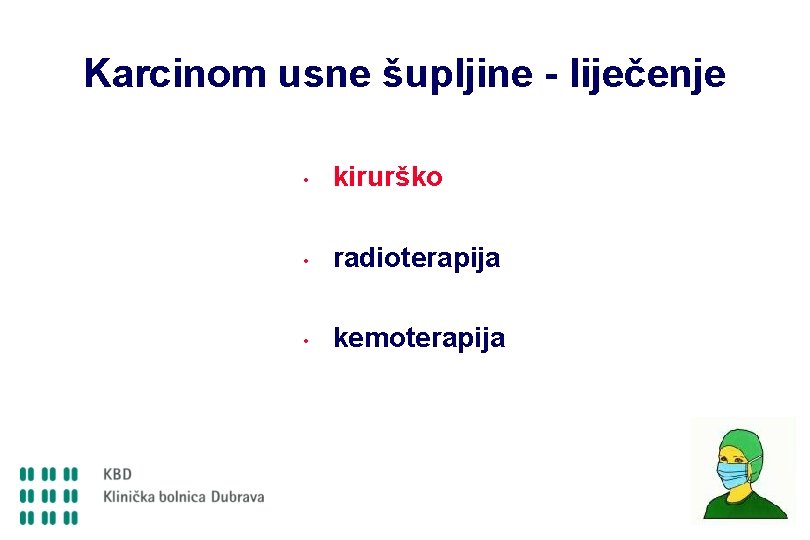 Karcinom usne šupljine - liječenje

• kirurško

• radioterapija

• kemoterapija

KBD
Klinička bolnica Dubrava